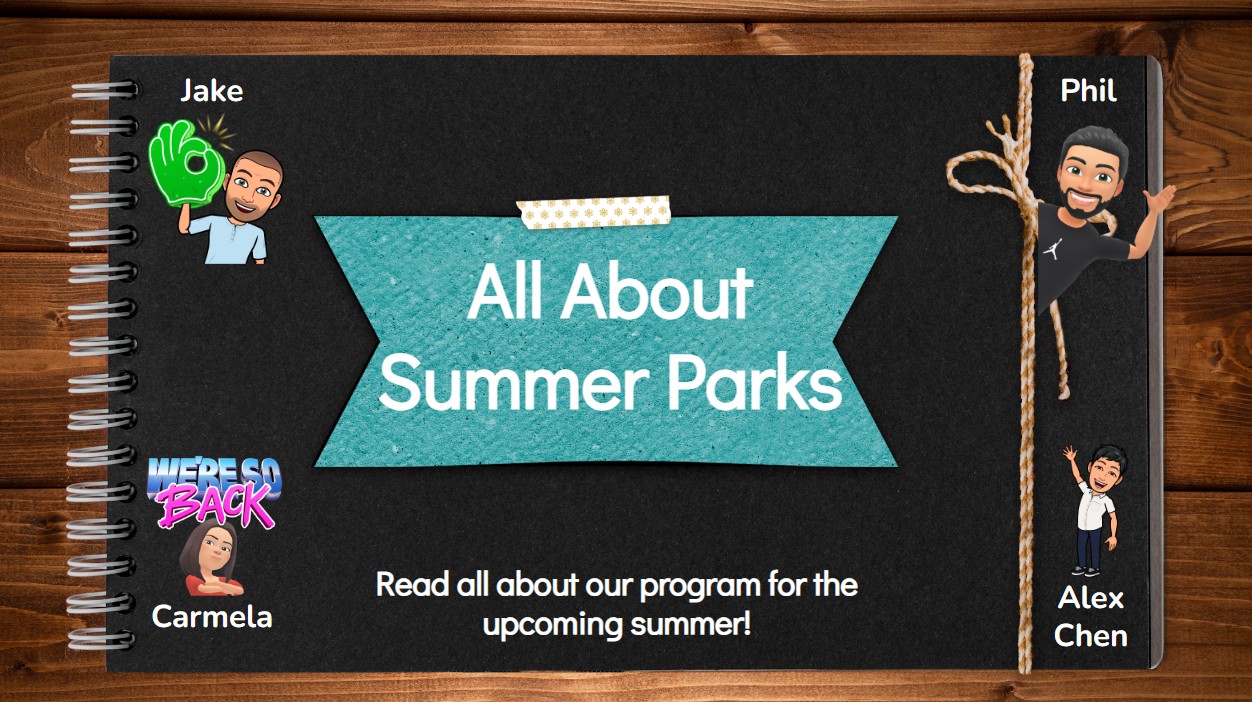 Jake

Phil

All About Summer Parks

WE'RE SO BACK

Carmela

Read all about our program for the upcoming summer!

Alex Chen